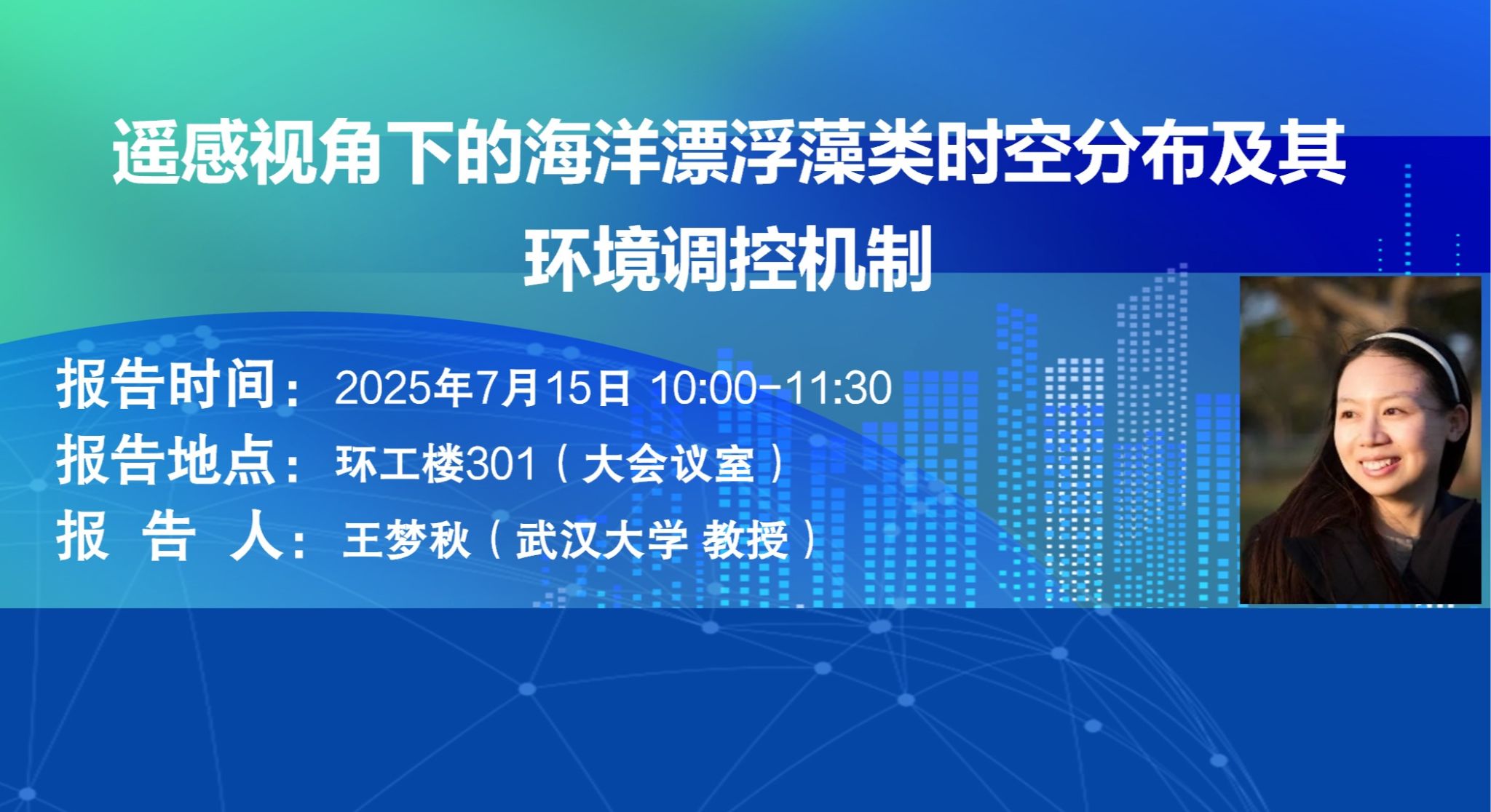 遥感视角下的海洋漂浮藻类时空分布及其环境调控机制

报告时间：2025年7月15日 10:00-11:30
报告地点：环工楼301（大会议室）
报 告 人：王梦秋（武汉大学 教授）